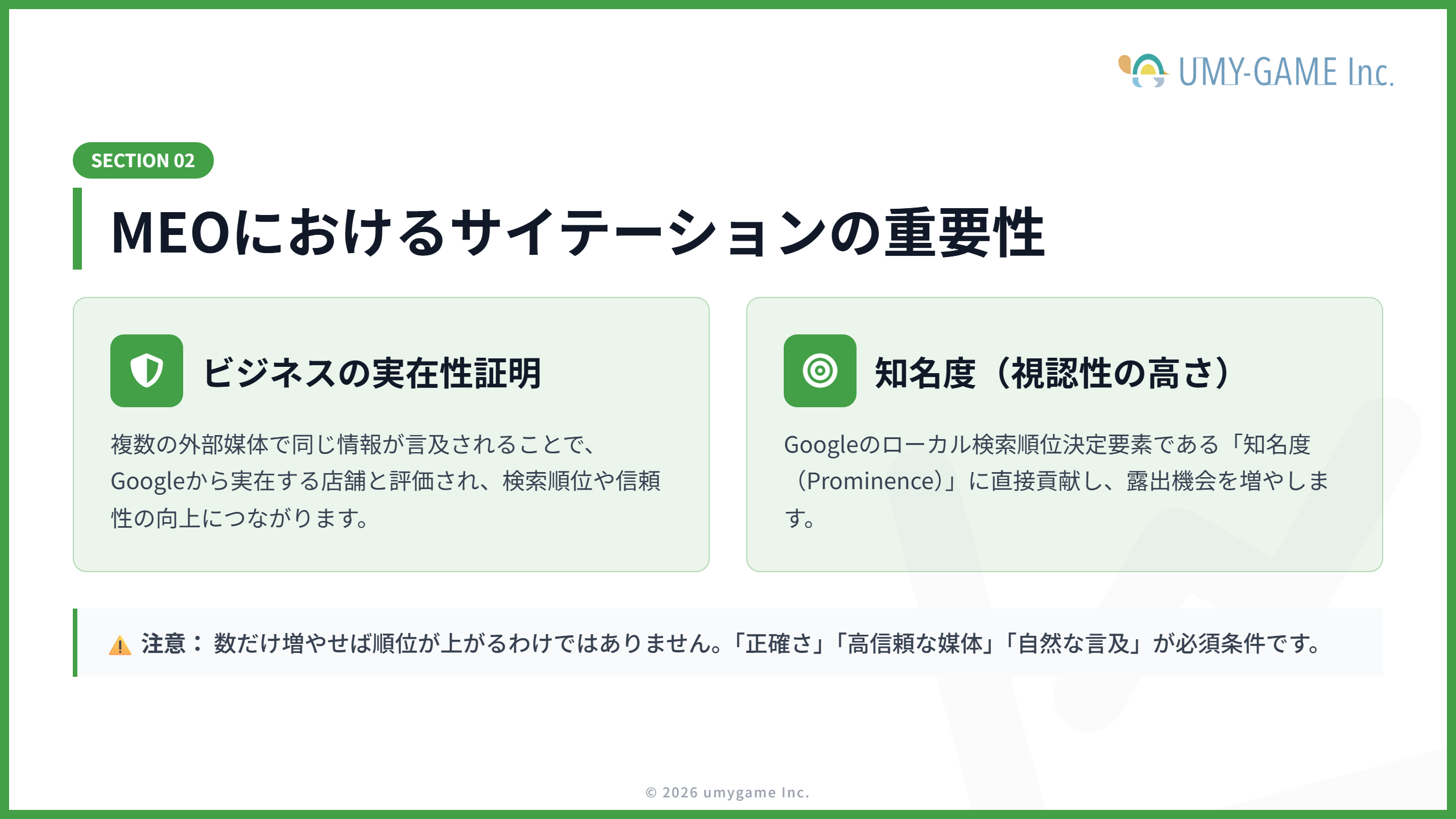 UMY-GAME Inc.

SECTION 02

MEOにおけるサイテーションの重要性

ビジネスの実在性証明

複数の外部媒体で同じ情報が言及されることで、Googleから実在する店舗と評価され、検索順位や信頼性の向上につながります。

知名度（視認性の高さ）

Googleのローカル検索順位決定要素である「知名度（Prominence)」に直接貢献し、露出機会を増やします。

注意： 数だけ増やせば順位が上がるわけではありません。「正確さ」「高信頼な媒体」「自然な言及」が必須条件です。

© 2026 umygame Inc.